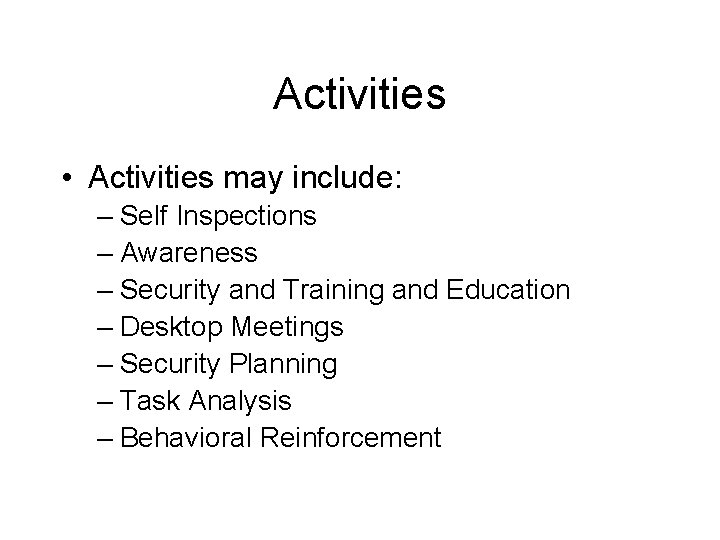 Activities

• Activities may include:
– Self Inspections
– Awareness
– Security and Training and Education
– Desktop Meetings
– Security Planning
– Task Analysis
– Behavioral Reinforcement